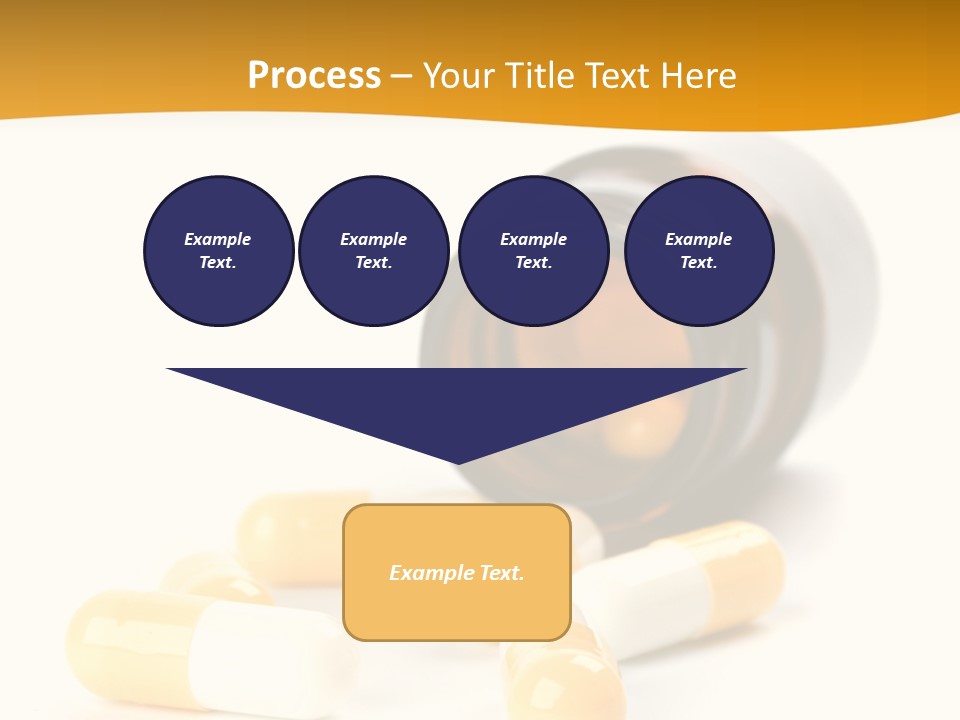 Process – Your Title Text Here

Example Text.

Example Text.

Example Text.

Example Text.

Example Text.